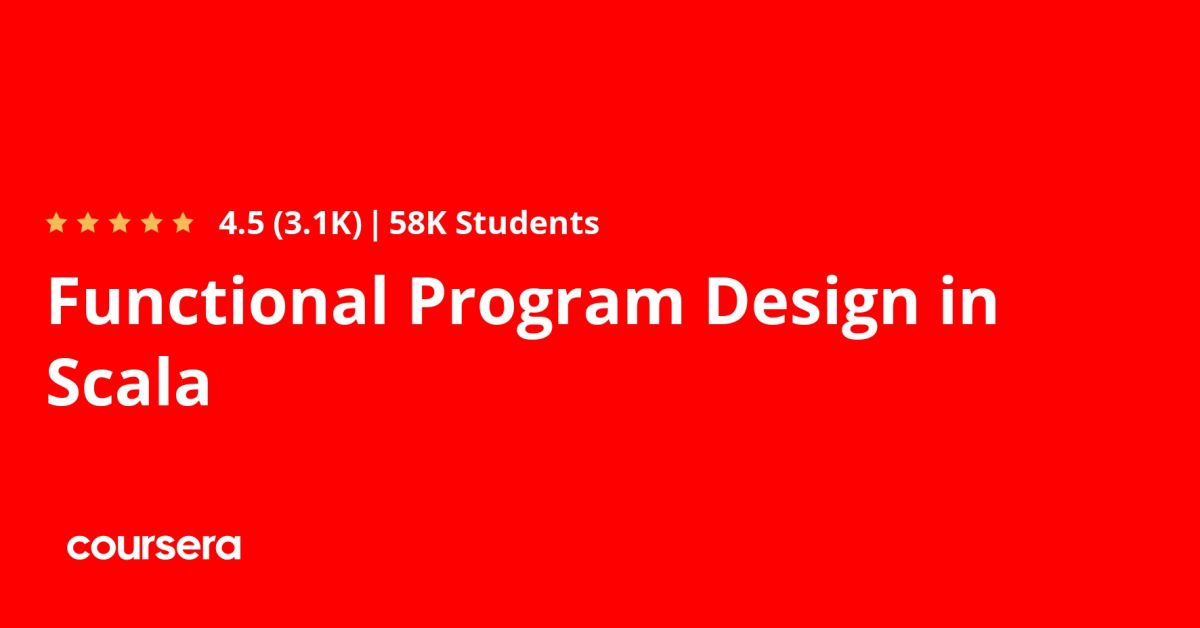 4.5 (3.1K) | 58K Students

Functional Program Design in Scala

coursera